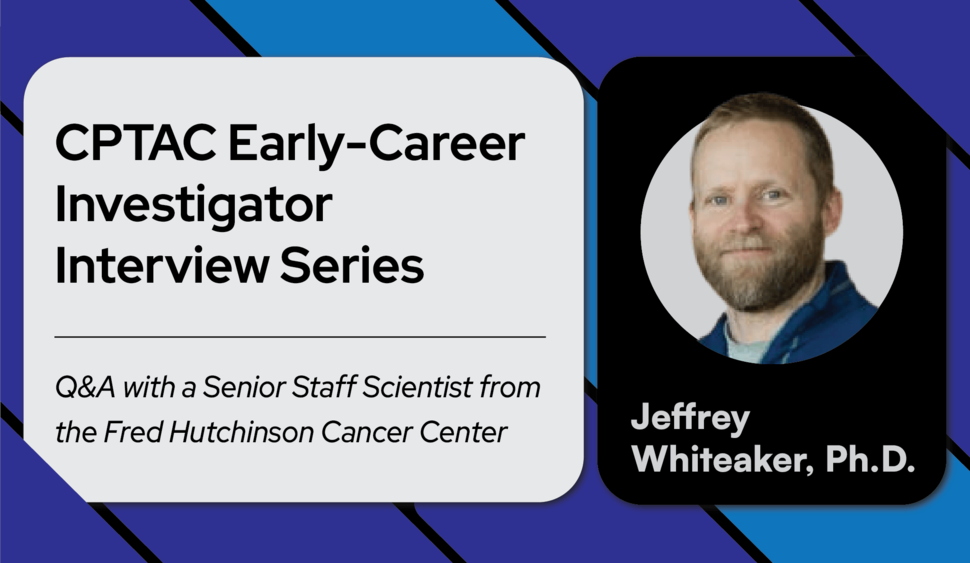 CPTAC Early-Career Investigator Interview Series

Q&A with a Senior Staff Scientist from the Fred Hutchinson Cancer Center

Jeffrey Whiteaker, Ph.D.